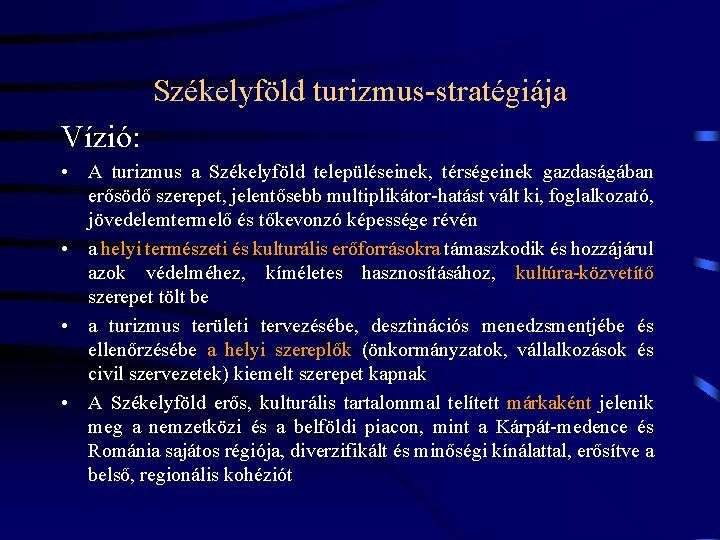 Székelyföld turizmus-stratégiája

Vízió:

• A turizmus a Székelyföld településeinek, térségeinek gazdaságában erősödő szerepet, jelentősebb multiplikátor-hatást vált ki, foglalkozató, jövedelemtermelő és tőkevonzó képessége révén

• a helyi természeti és kulturális erőforrásokra támaszkodik és hozzájárul azok védelméhez, kíméletes hasznosításához, kultúra-közvetítő szerepet tölt be

• a turizmus területi tervezésébe, desztinációs menedzsmentjébe és ellenőrzésébe a helyi szereplők (önkormányzatok, vállalkozások és civil szervezetek) kiemelt szerepet kapnak

• A Székelyföld erős, kulturális tartalommal telített márkaként jelenik meg a nemzetközi és a belföldi piacon, mint a Kárpát-medence és Románia sajátos régiója, diverzifikált és minőségi kínálattal, erősítve a belső, regionális kohéziót